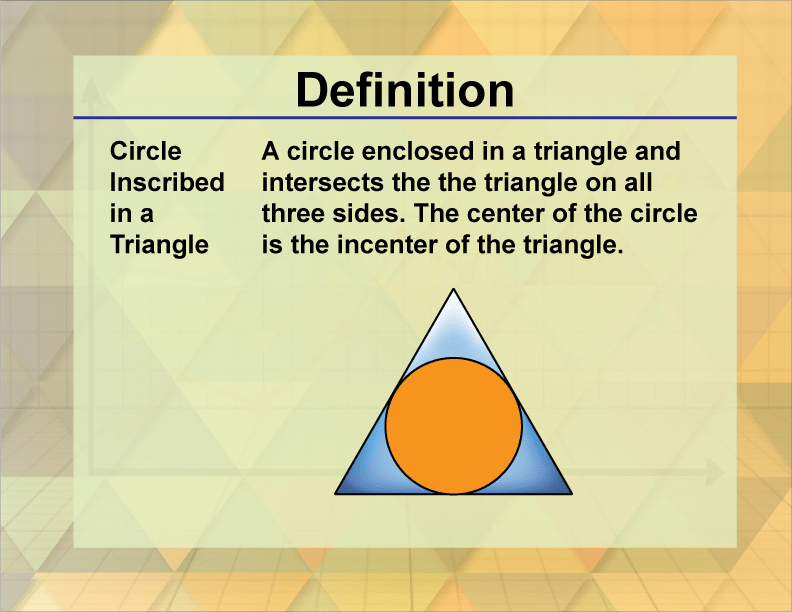 Definition

Circle Inscribed in a Triangle

A circle enclosed in a triangle and intersects the the triangle on all three sides. The center of the circle is the incenter of the triangle.